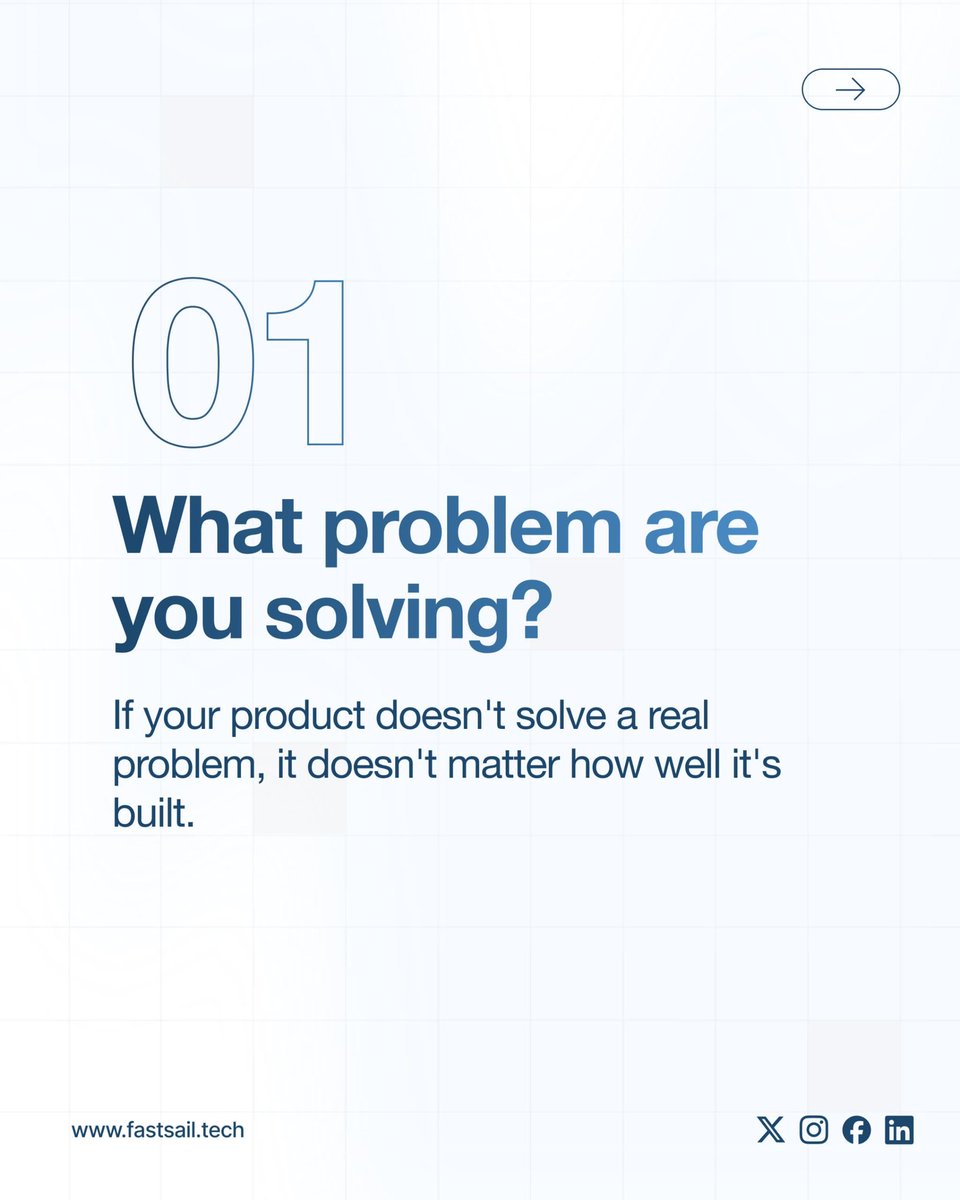 01

What problem are you solving?

If your product doesn't solve a real problem, it doesn't matter how well it's built.

www.fastsail.tech